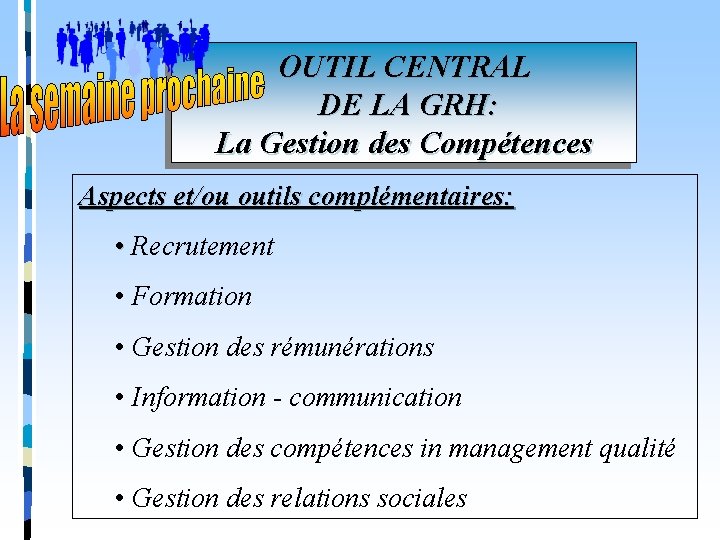 La semaine prochaine

OUTIL CENTRAL
DE LA GRH:
La Gestion des Compétences

Aspects et/ou outils complémentaires:

• Recrutement

• Formation

• Gestion des rémunérations

• Information - communication

• Gestion des compétences in management qualité

• Gestion des relations sociales